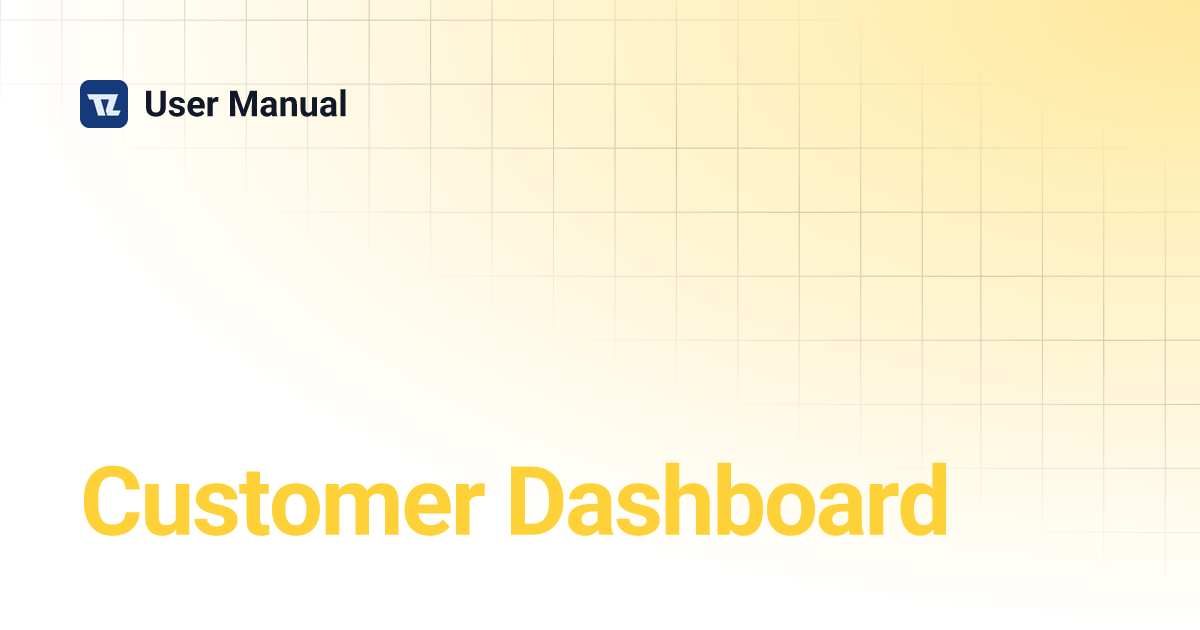 User Manual

Customer Dashboard